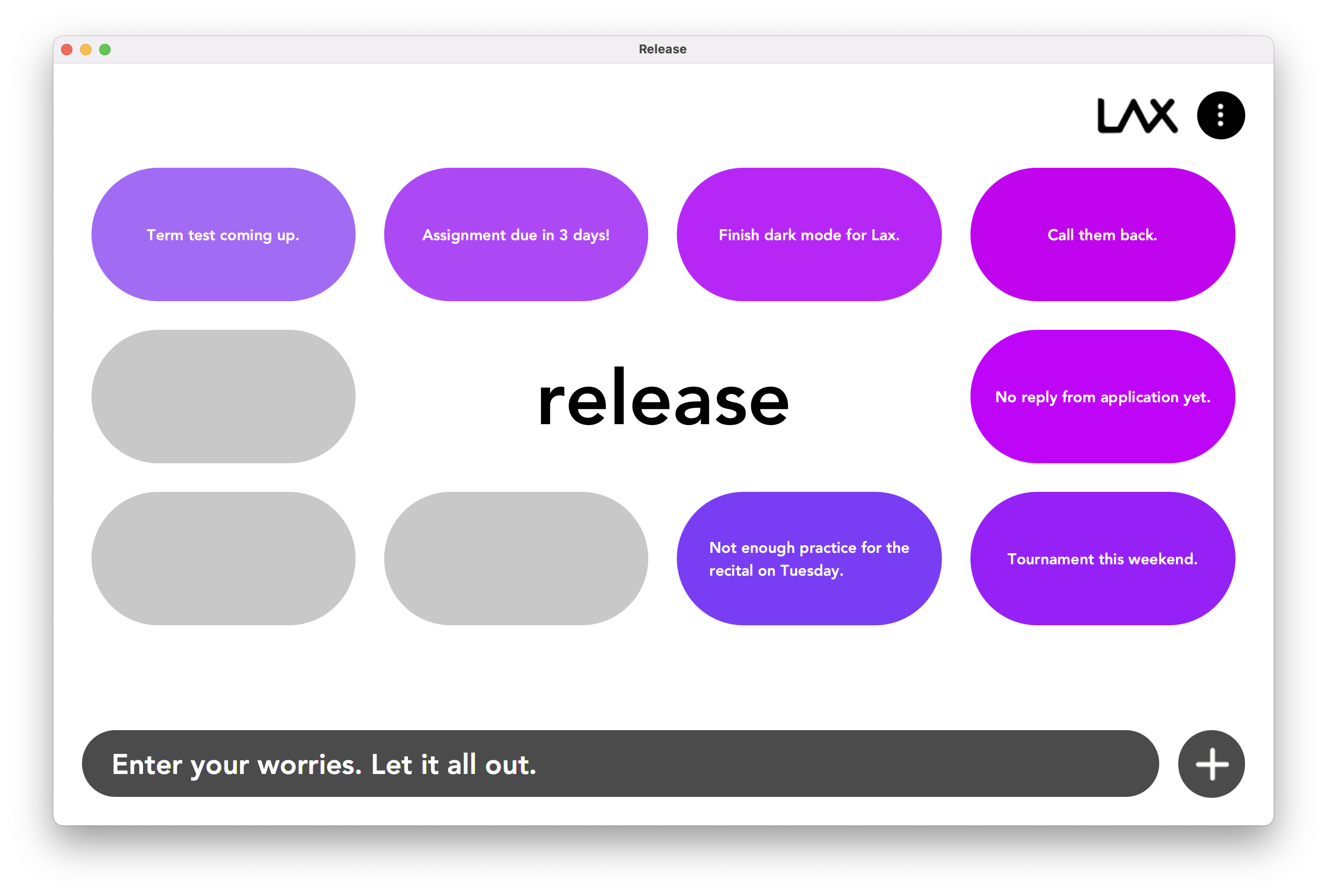 Release

LAX

Term test coming up.

Assignment due in 3 days!

Finish dark mode for Lax.

Call them back.

release

No reply from application yet.

Not enough practice for the recital on Tuesday.

Tournament this weekend.

Enter your worries. Let it all out.